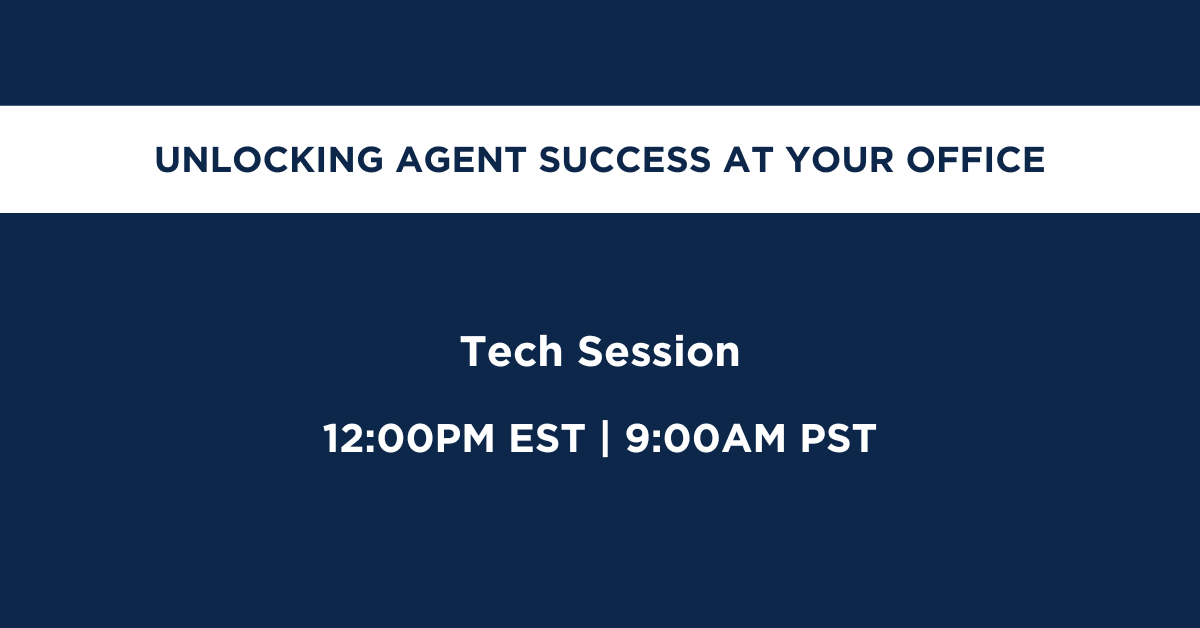 UNLOCKING AGENT SUCCESS AT YOUR OFFICE

Tech Session

12:00PM EST | 9:00AM PST